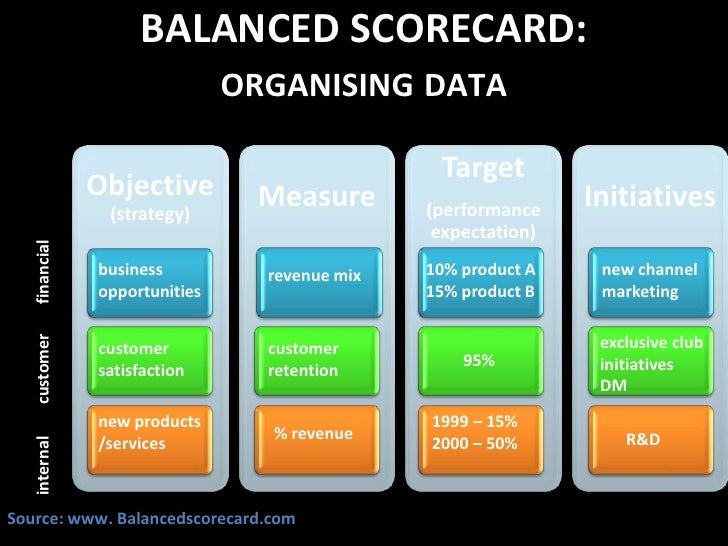 BALANCED SCORECARD:
ORGANISING DATA

| | Objective (strategy) | Measure | Target (performance expectation) | Initiatives |
|---|---|---|---|---|
| financial | business opportunities | revenue mix | 10% product A 15% product B | new channel marketing |
| customer | customer satisfaction | customer retention | 95% | exclusive club initiatives DM |
| internal | new products /services | % revenue | 1999 – 15% 2000 – 50% | R&D |

Source: www. Balancedscorecard.com